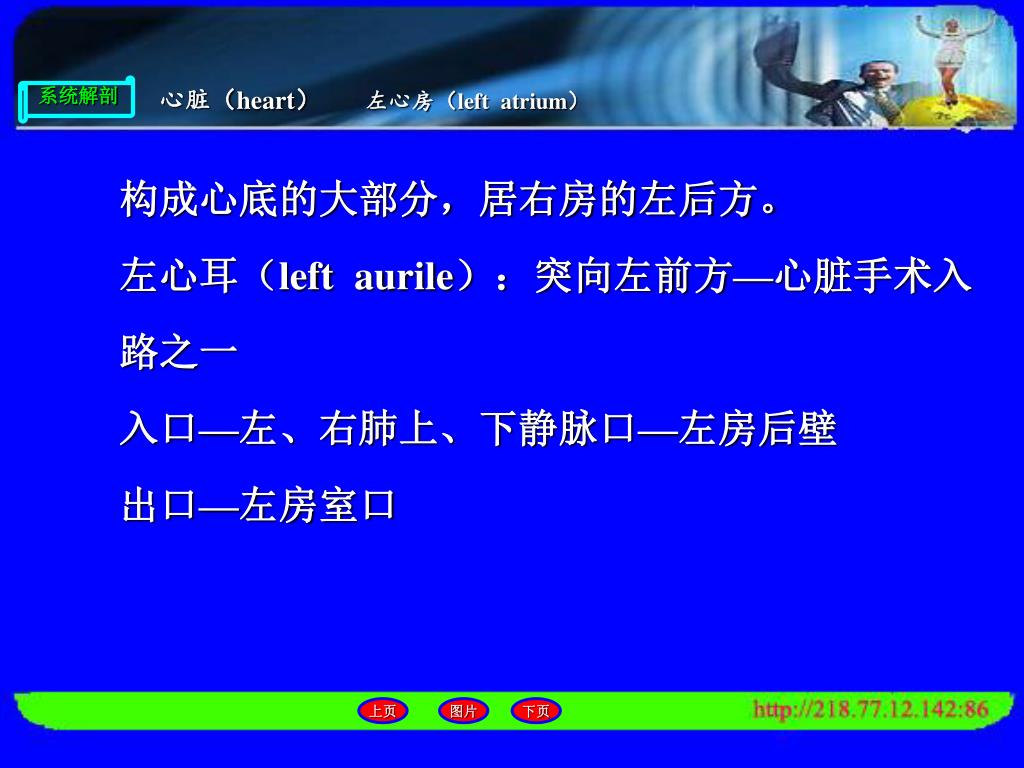 系统解剖　心脏（heart）　左心房（left atrium）

构成心底的大部分，居右房的左后方。

左心耳（left aurile）：突向左前方—心脏手术入路之一

入口—左、右肺上、下静脉口—左房后壁

出口—左房室口

上页　图片　下页　http://218.77.12.142:86